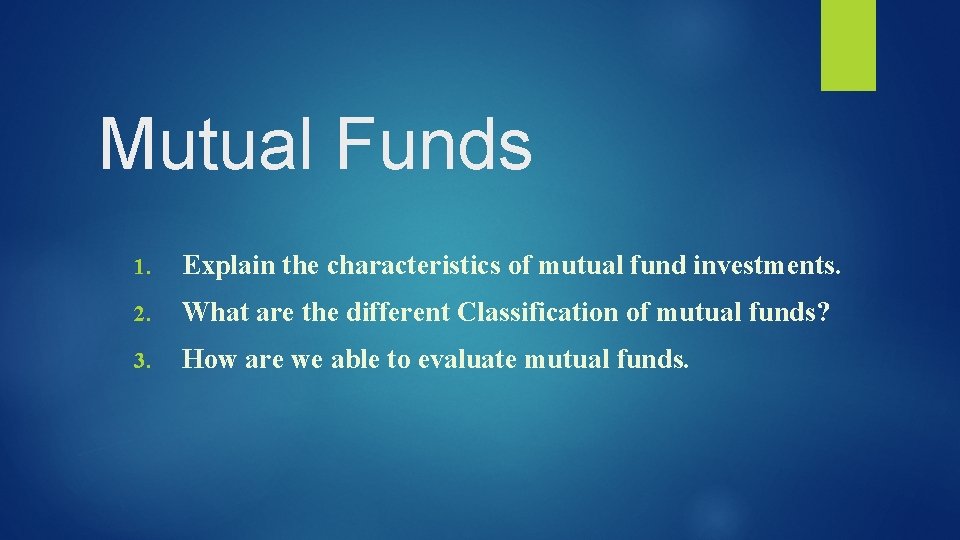 Mutual Funds

1. Explain the characteristics of mutual fund investments.

2. What are the different Classification of mutual funds?

3. How are we able to evaluate mutual funds.